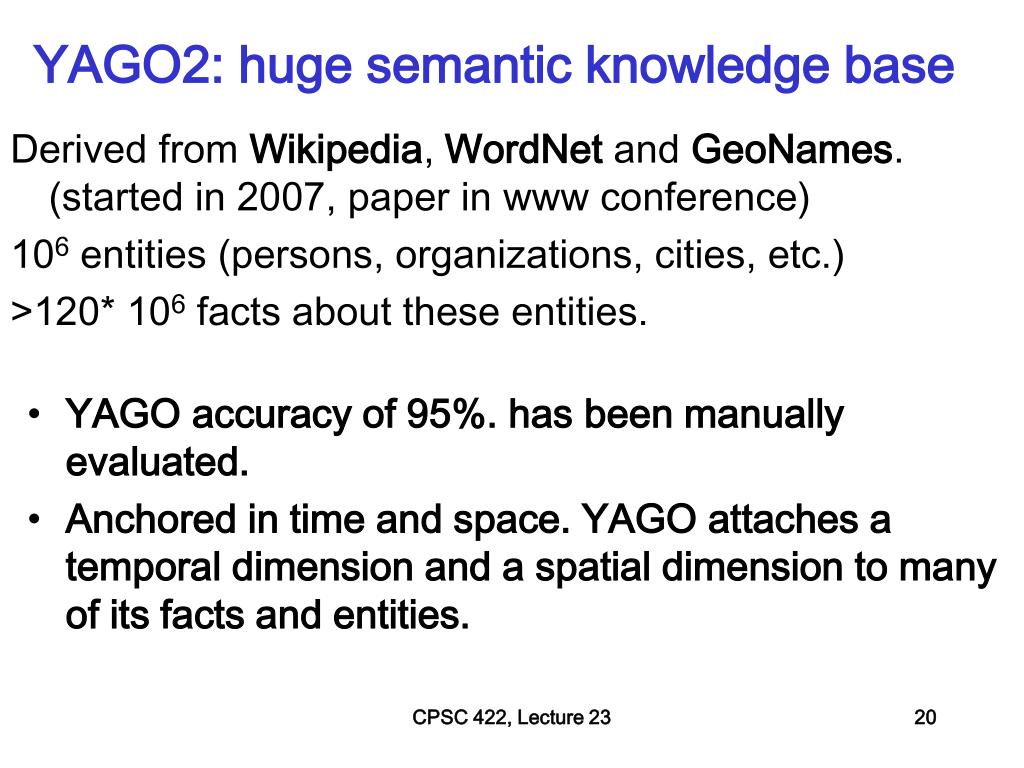 YAGO2: huge semantic knowledge base

Derived from Wikipedia, WordNet and GeoNames. (started in 2007, paper in www conference)

$10^6$ entities (persons, organizations, cities, etc.)

>120* $10^6$ facts about these entities.

• YAGO accuracy of 95%. has been manually evaluated.
• Anchored in time and space. YAGO attaches a temporal dimension and a spatial dimension to many of its facts and entities.

CPSC 422, Lecture 23

20